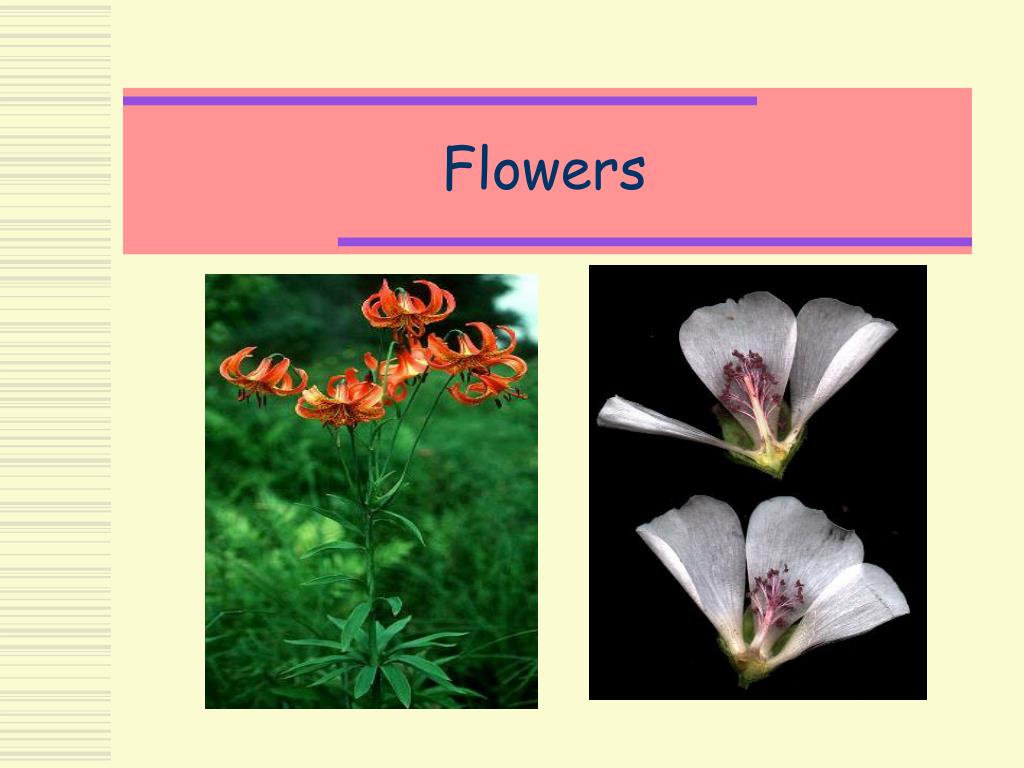 Flowers